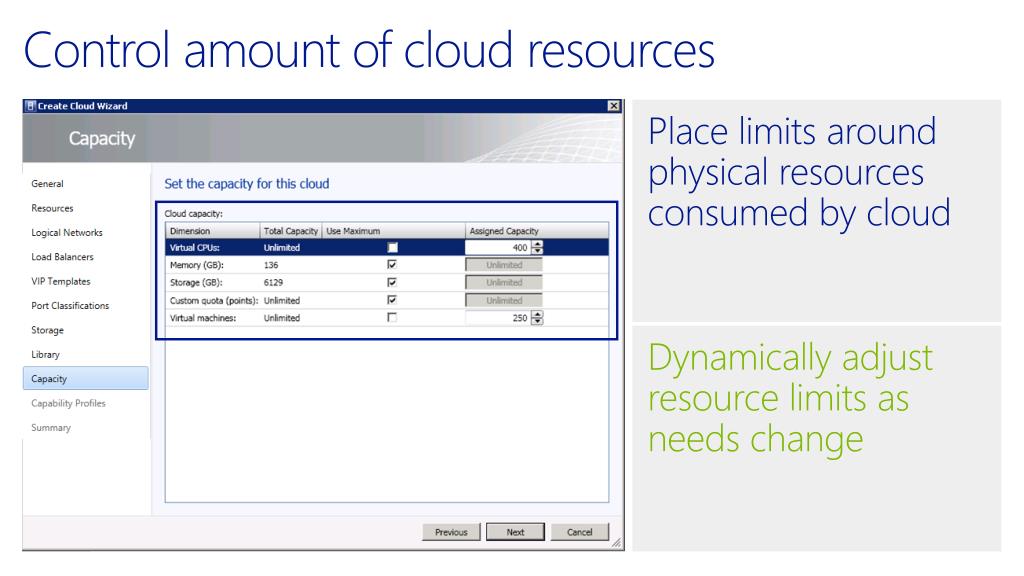 Control amount of cloud resources

Create Cloud Wizard

Capacity

General
Resources
Logical Networks
Load Balancers
VIP Templates
Port Classifications
Storage
Library
Capacity
Capability Profiles
Summary

Set the capacity for this cloud

Cloud capacity:

| Dimension | Total Capacity | Use Maximum | Assigned Capacity |
|---|---|---|---|
| Virtual CPUs: | Unlimited | | 400 |
| Memory (GB): | 136 | | Unlimited |
| Storage (GB): | 6129 | | Unlimited |
| Custom quota (points): | Unlimited | | Unlimited |
| Virtual machines: | Unlimited | | 250 |

Previous Next Cancel

Place limits around physical resources consumed by cloud

Dynamically adjust resource limits as needs change